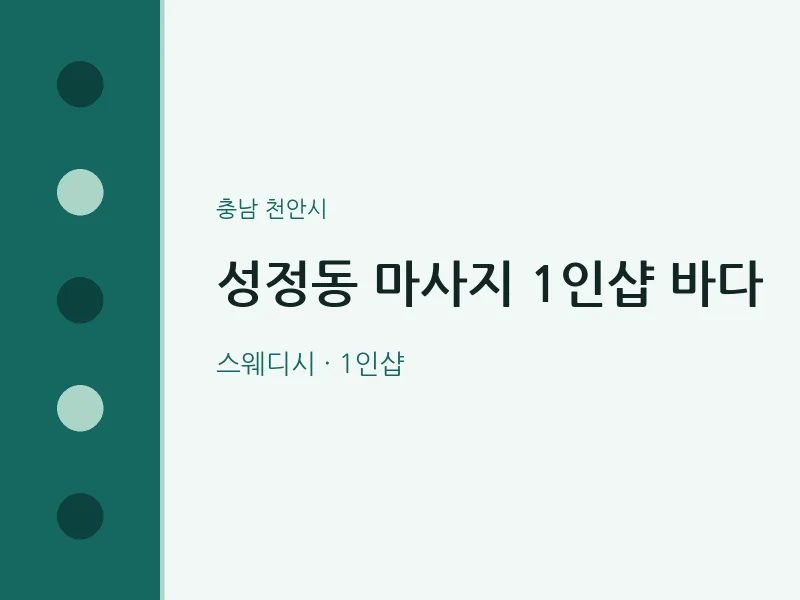 충남 천안시

성정동 마사지 1인샵 바다

스웨디시 · 1인샵